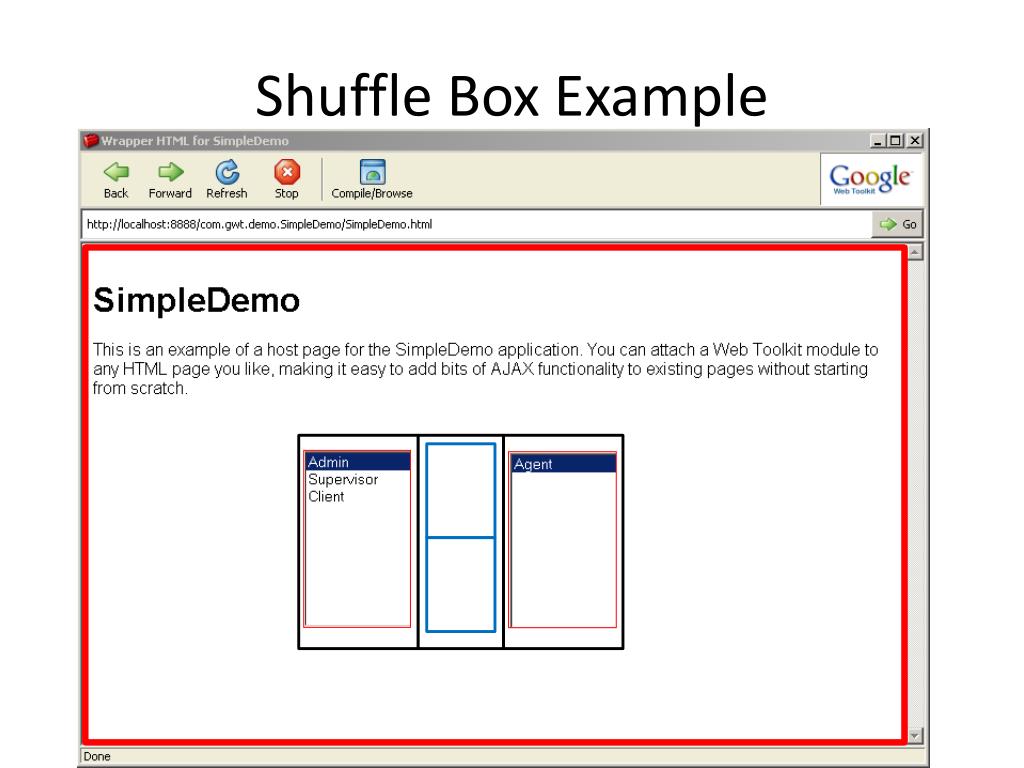 Shuffle Box Example

Wrapper HTML for SimpleDemo

Back Forward Refresh Stop Compile/Browse

Google Web Toolkit

http://localhost:8888/com.gwt.demo.SimpleDemo/SimpleDemo.html

Go

SimpleDemo

This is an example of a host page for the SimpleDemo application. You can attach a Web Toolkit module to any HTML page you like, making it easy to add bits of AJAX functionality to existing pages without starting from scratch.

Admin
Supervisor
Client

Agent

Done